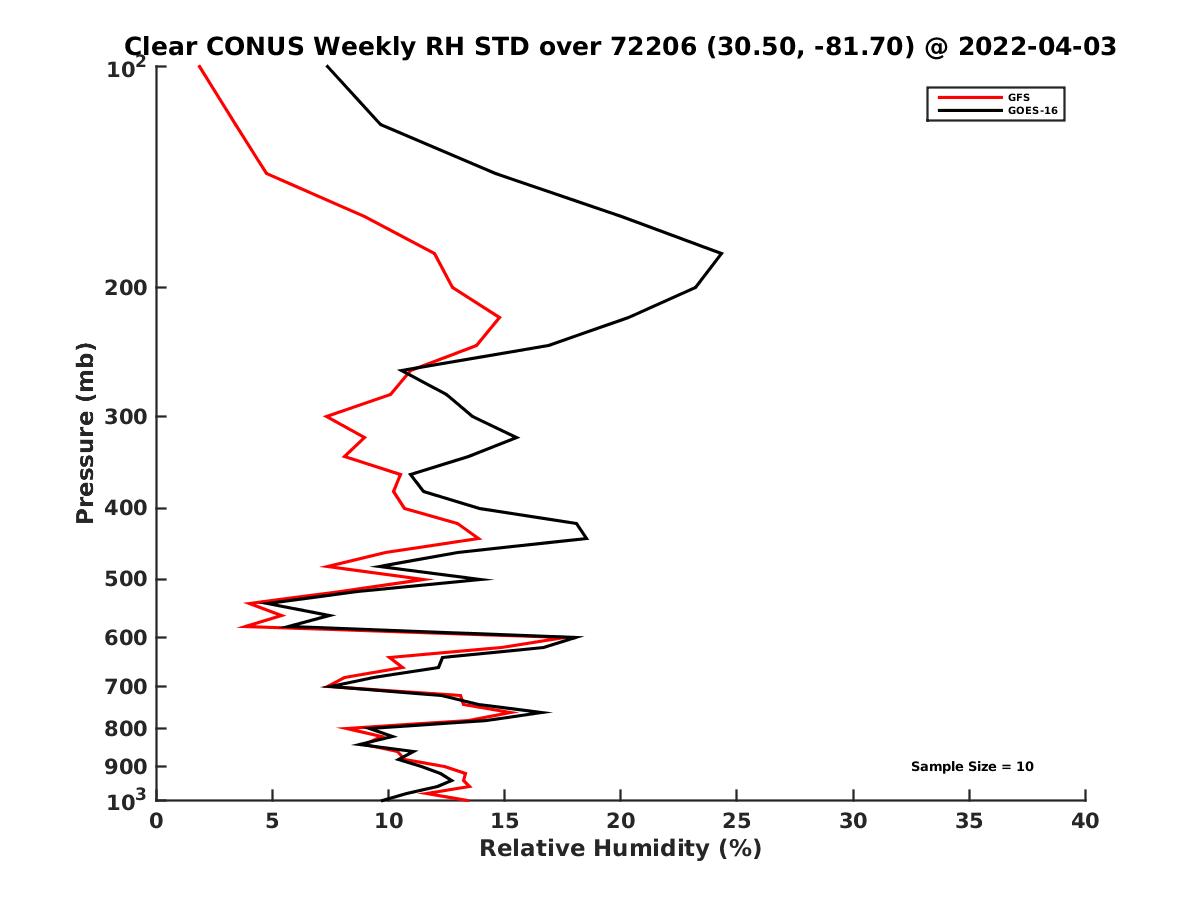 Clear CONUS Weekly RH STD over 72206 (30.50, -81.70) @ 2022-04-03

GFS
GOES-16

Pressure (mb)

$10^2$
200
300
400
500
600
700
800
900
$10^3$

Sample Size = 10

0
5
10
15
20
25
30
35
40

Relative Humidity (%)